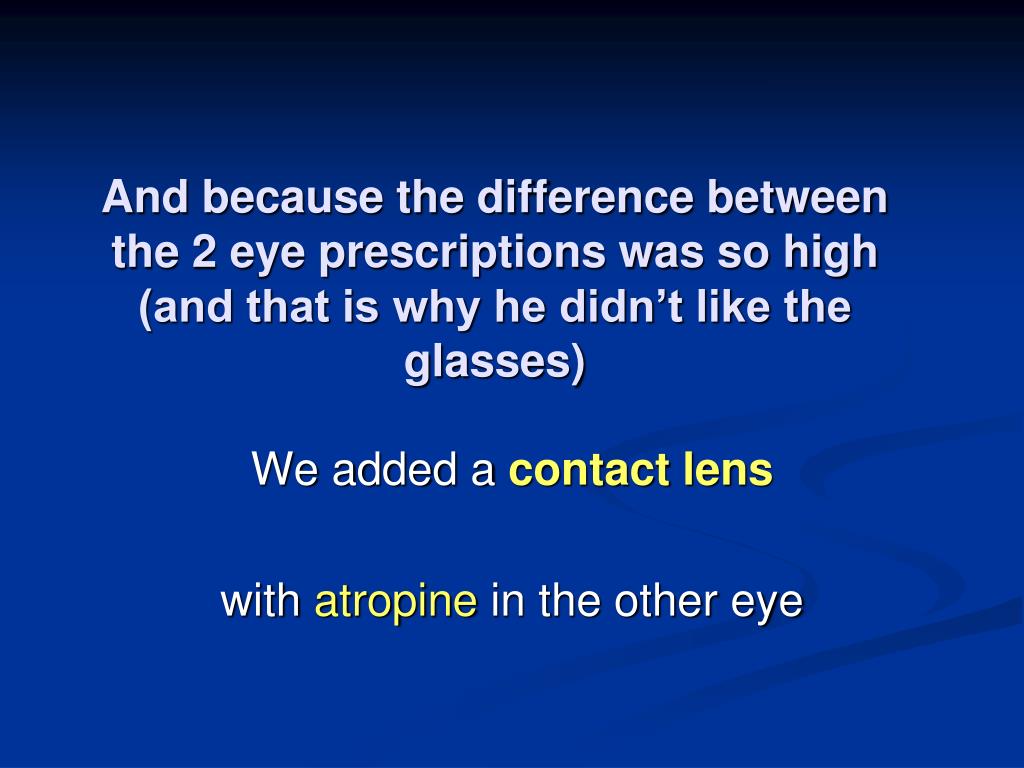 And because the difference between the 2 eye prescriptions was so high (and that is why he didn’t like the glasses)

We added a contact lens

with atropine in the other eye